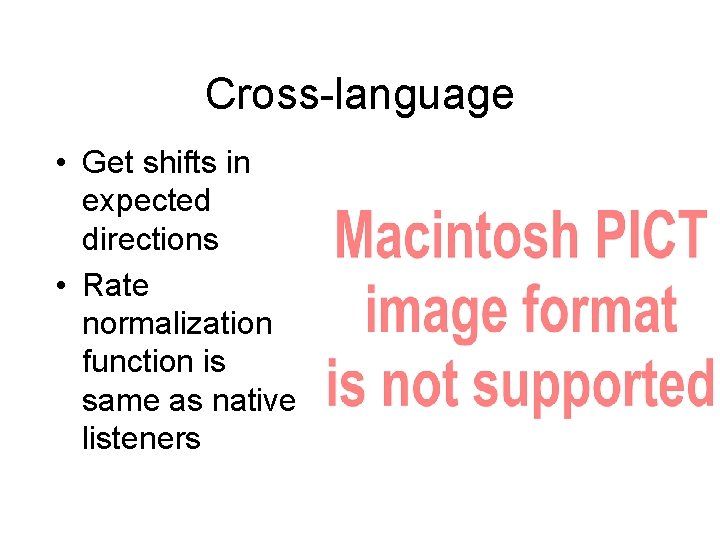 Cross-language

• Get shifts in expected directions
• Rate normalization function is same as native listeners

Macintosh PICT image format is not supported